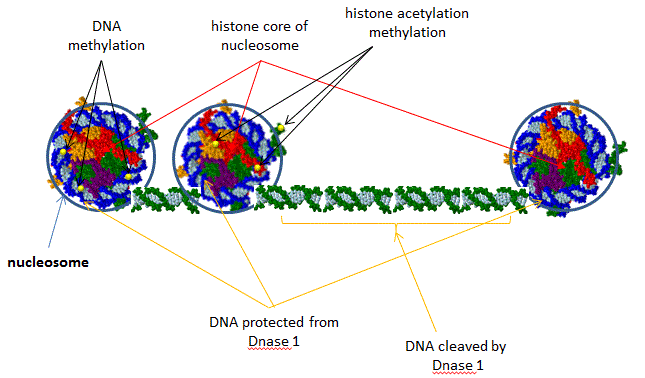 DNA methylation

histone core of nucleosome

histone acetylation methylation

nucleosome

DNA protected from Dnase 1

DNA cleaved by Dnase 1